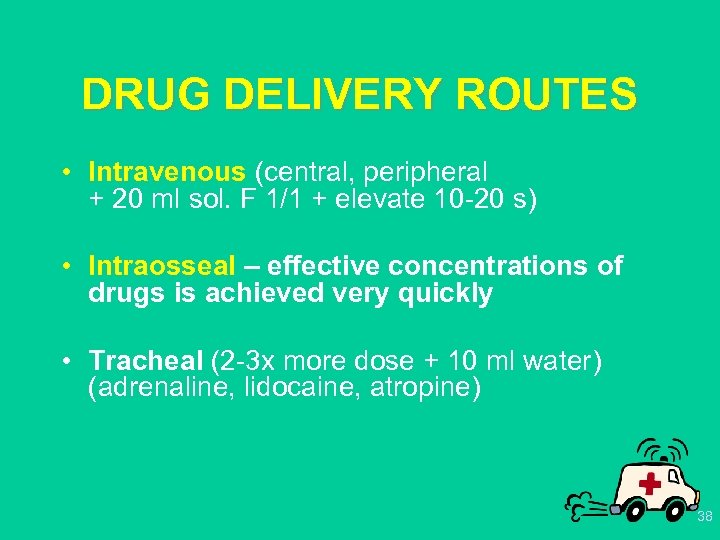 DRUG DELIVERY ROUTES

• Intravenous (central, peripheral + 20 ml sol. F 1/1 + elevate 10-20 s)

• Intraosseal – effective concentrations of drugs is achieved very quickly

• Tracheal (2-3x more dose + 10 ml water) (adrenaline, lidocaine, atropine)

38